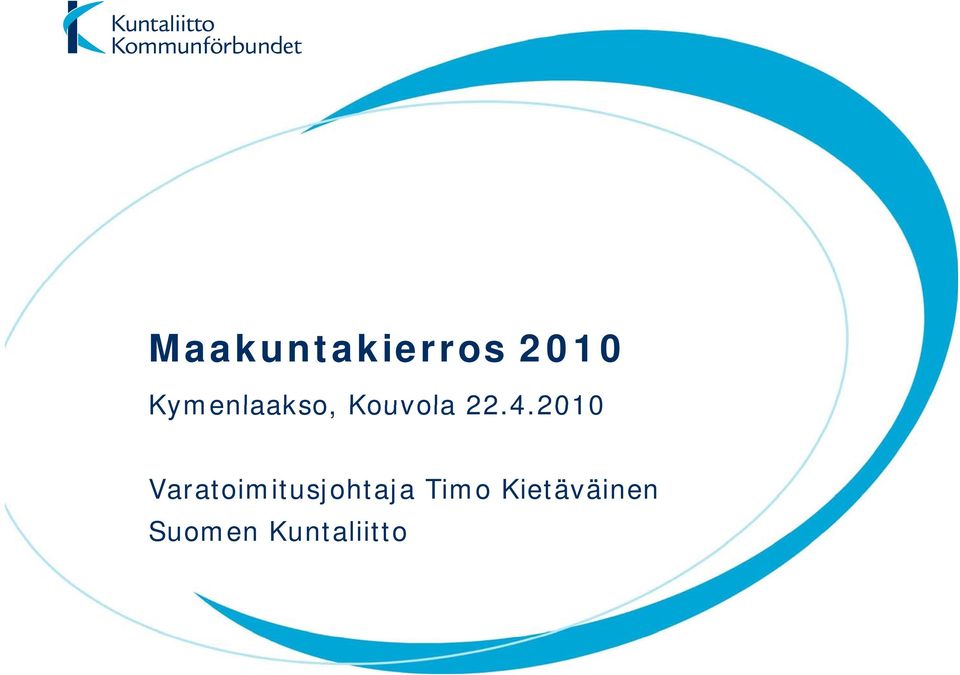 Kuntaliitto
Kommunförbundet

Maakuntakierros 2010

Kymenlaakso, Kouvola 22.4.2010

Varatoimitusjohtaja Timo Kietäväinen
Suomen Kuntaliitto